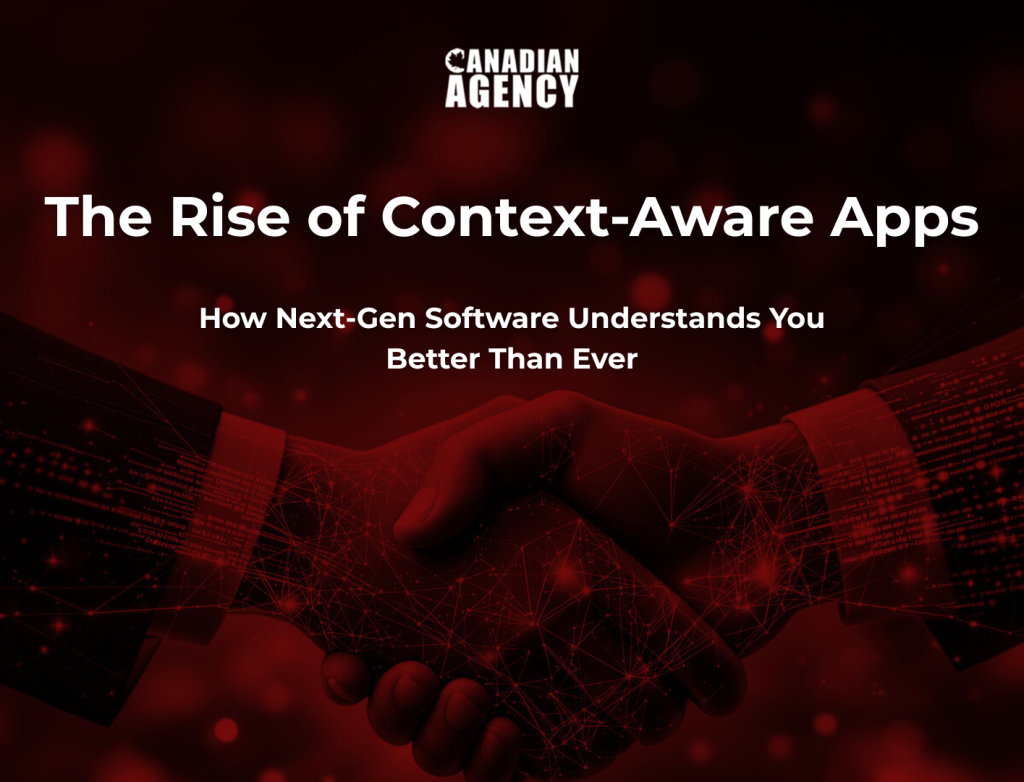 CANADIAN AGENCY

The Rise of Context-Aware Apps

How Next-Gen Software Understands You Better Than Ever